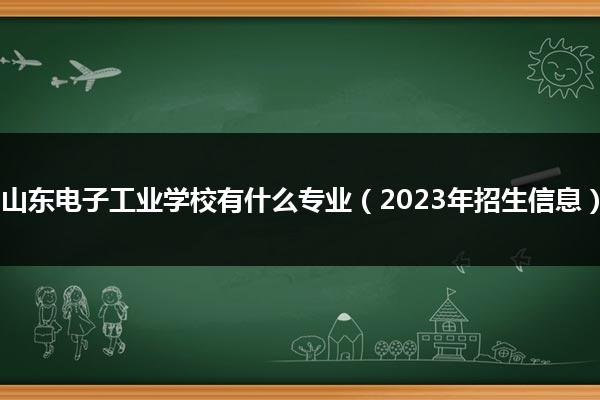 山东电子工业学校有什么专业（2023年招生信息）